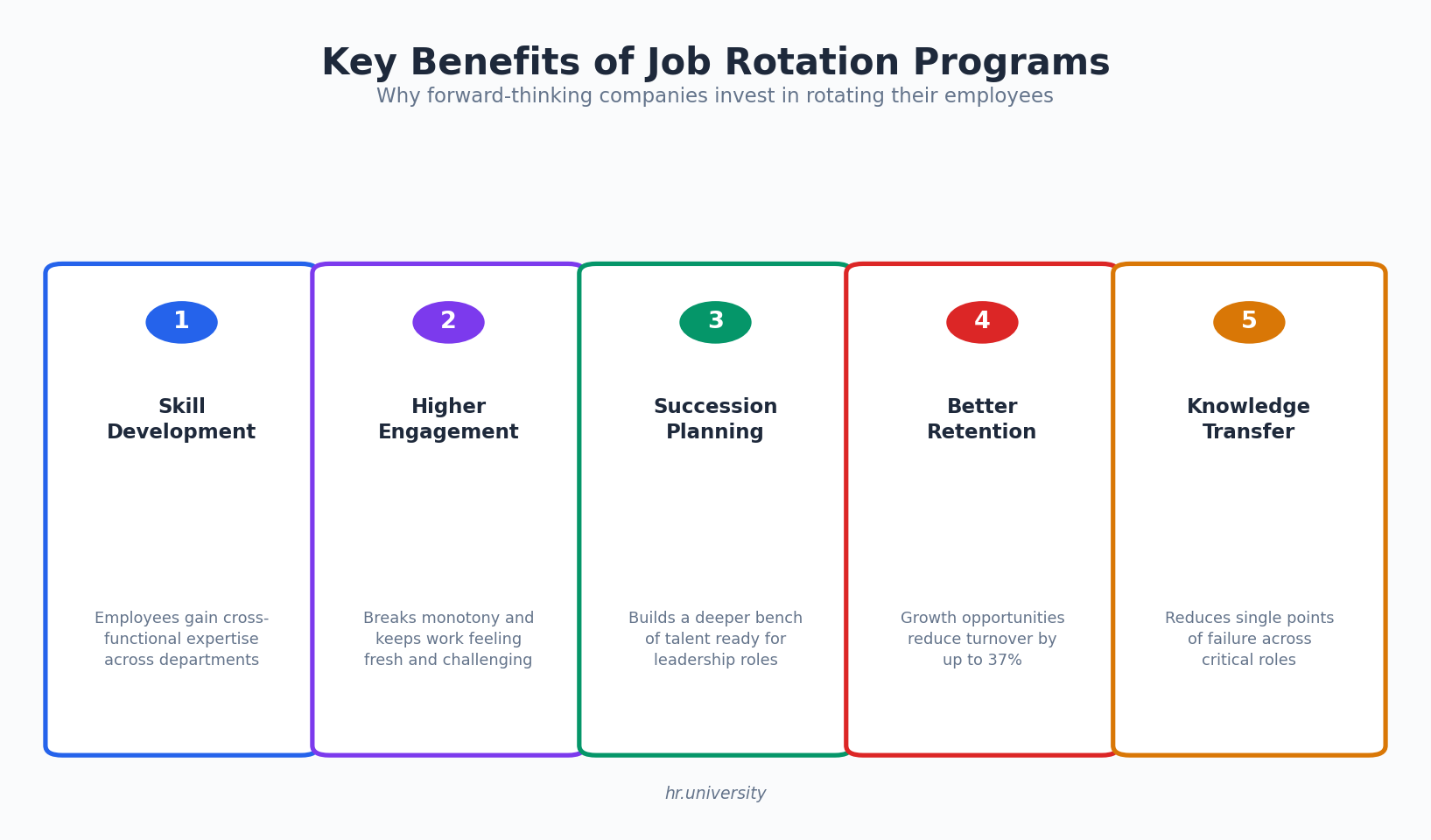 Key Benefits of Job Rotation Programs

Why forward-thinking companies invest in rotating their employees

1

Skill Development

Employees gain cross-functional expertise across departments

2

Higher Engagement

Breaks monotony and keeps work feeling fresh and challenging

3

Succession Planning

Builds a deeper bench of talent ready for leadership roles

4

Better Retention

Growth opportunities reduce turnover by up to 37%

5

Knowledge Transfer

Reduces single points of failure across critical roles

hr.university